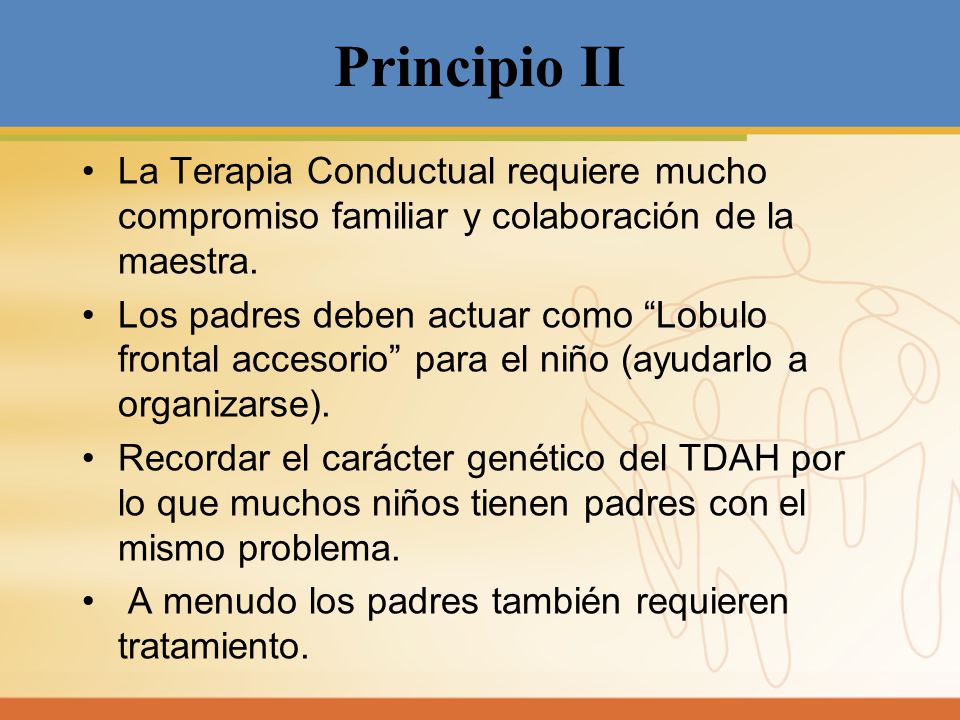 Principio II

• La Terapia Conductual requiere mucho compromiso familiar y colaboración de la maestra.

• Los padres deben actuar como “Lobulo frontal accesorio” para el niño (ayudarlo a organizarse).

• Recordar el carácter genético del TDAH por lo que muchos niños tienen padres con el mismo problema.

• A menudo los padres también requieren tratamiento.